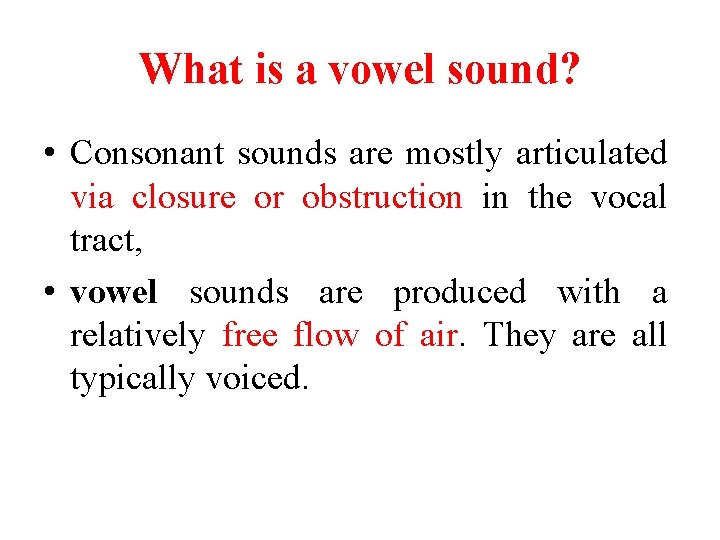 What is a vowel sound?

• Consonant sounds are mostly articulated via closure or obstruction in the vocal tract,

• vowel sounds are produced with a relatively free flow of air. They are all typically voiced.